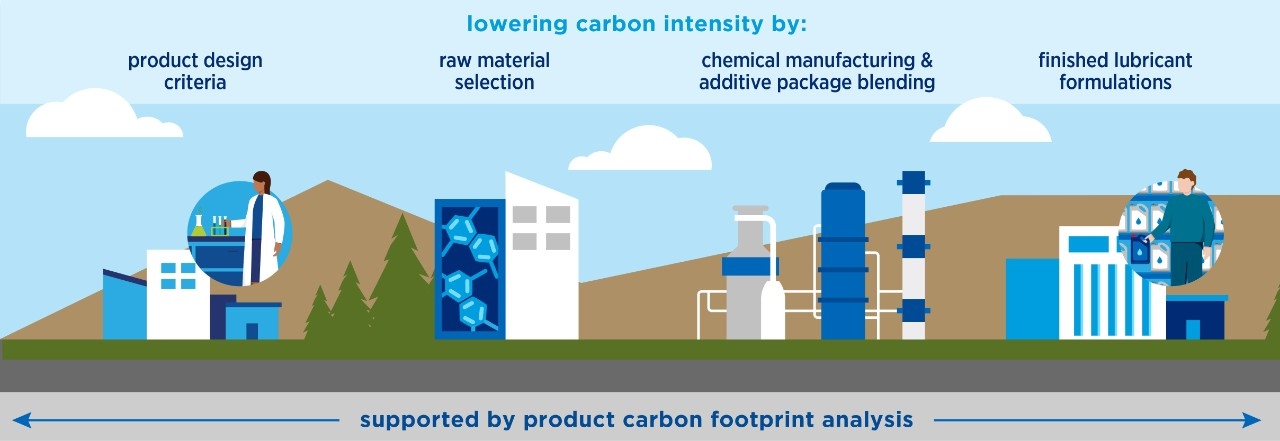 lowering carbon intensity by:

product design criteria

raw material selection

chemical manufacturing & additive package blending

finished lubricant formulations

supported by product carbon footprint analysis